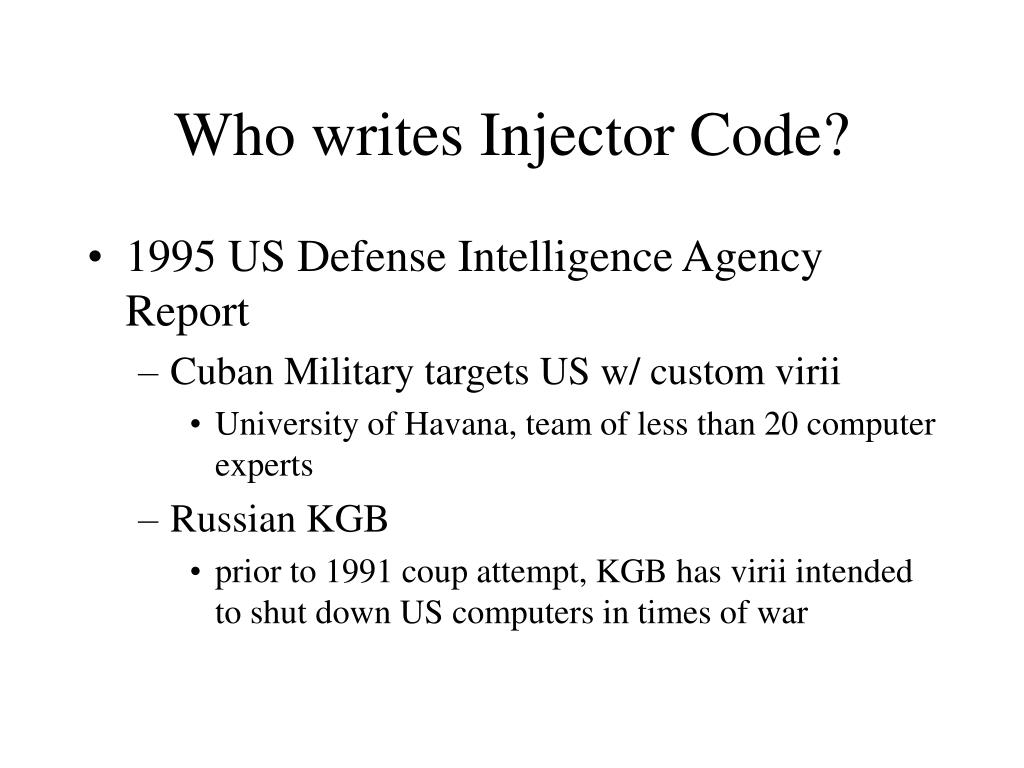 Who writes Injector Code?

• 1995 US Defense Intelligence Agency Report

– Cuban Military targets US w/ custom virii

• University of Havana, team of less than 20 computer experts

– Russian KGB

• prior to 1991 coup attempt, KGB has virii intended to shut down US computers in times of war